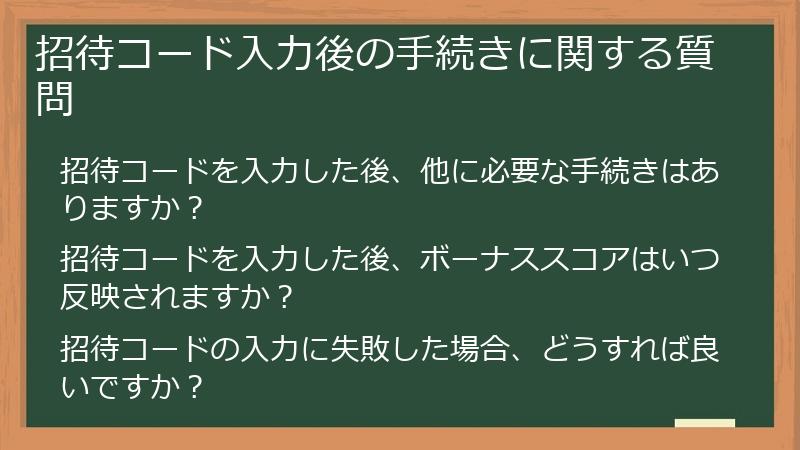 招待コード入力後の手続きに関する質問

招待コードを入力した後、他に必要な手続きはありますか？

招待コードを入力した後、ボーナススコアはいつ反映されますか？

招待コードの入力に失敗した場合、どうすれば良いですか？